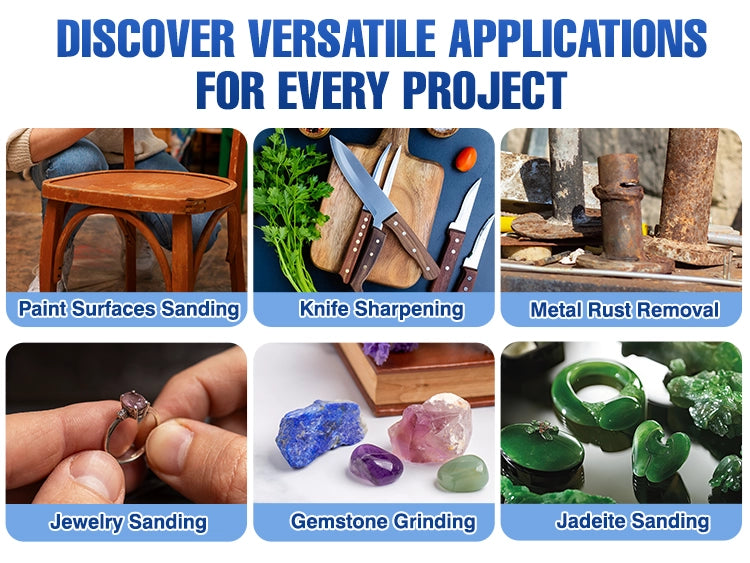 DISCOVER VERSATILE APPLICATIONS FOR EVERY PROJECT

Paint Surfaces Sanding

Knife Sharpening

Metal Rust Removal

Jewelry Sanding

Gemstone Grinding

Jadeite Sanding